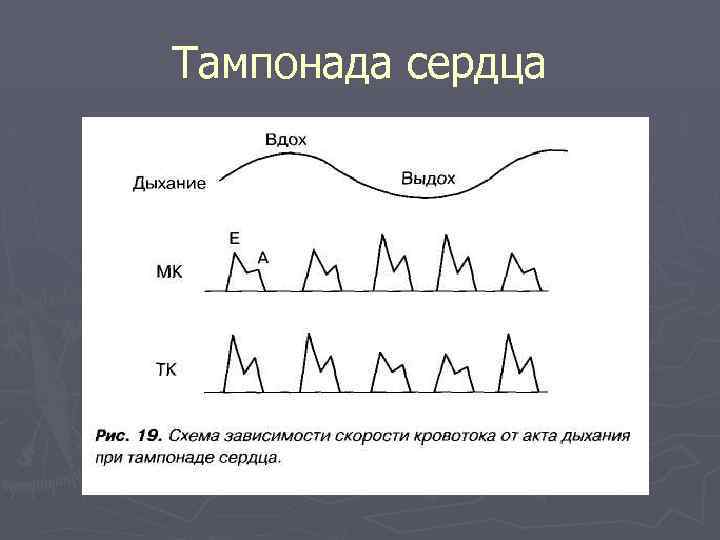 Тампонада сердца

Вдох
Дыхание
Выдох
E
A
МК
ТК

Рис. 19. Схема зависимости скорости кровотока от акта дыхания при тампонаде сердца.